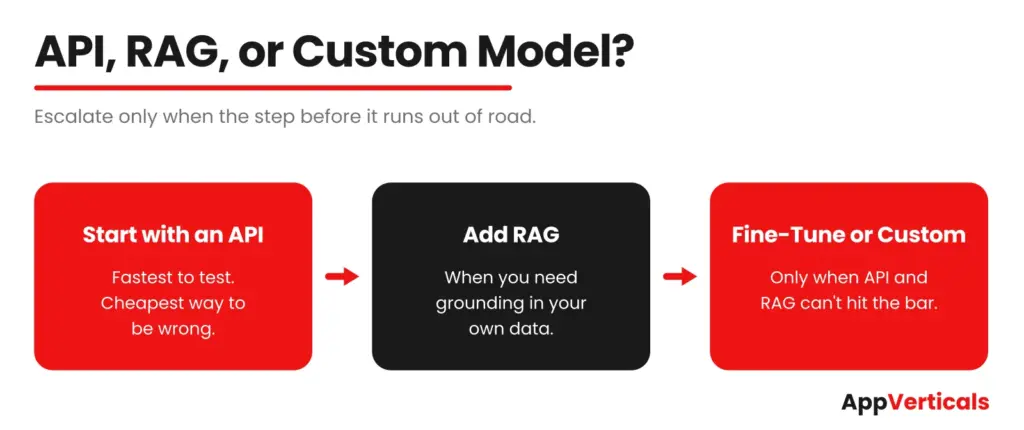 API, RAG, or Custom Model?

Escalate only when the step before it runs out of road.

Start with an API

Fastest to test. Cheapest way to be wrong.

Add RAG

When you need grounding in your own data.

Fine-Tune or Custom

Only when API and RAG can't hit the bar.

AppVerticals